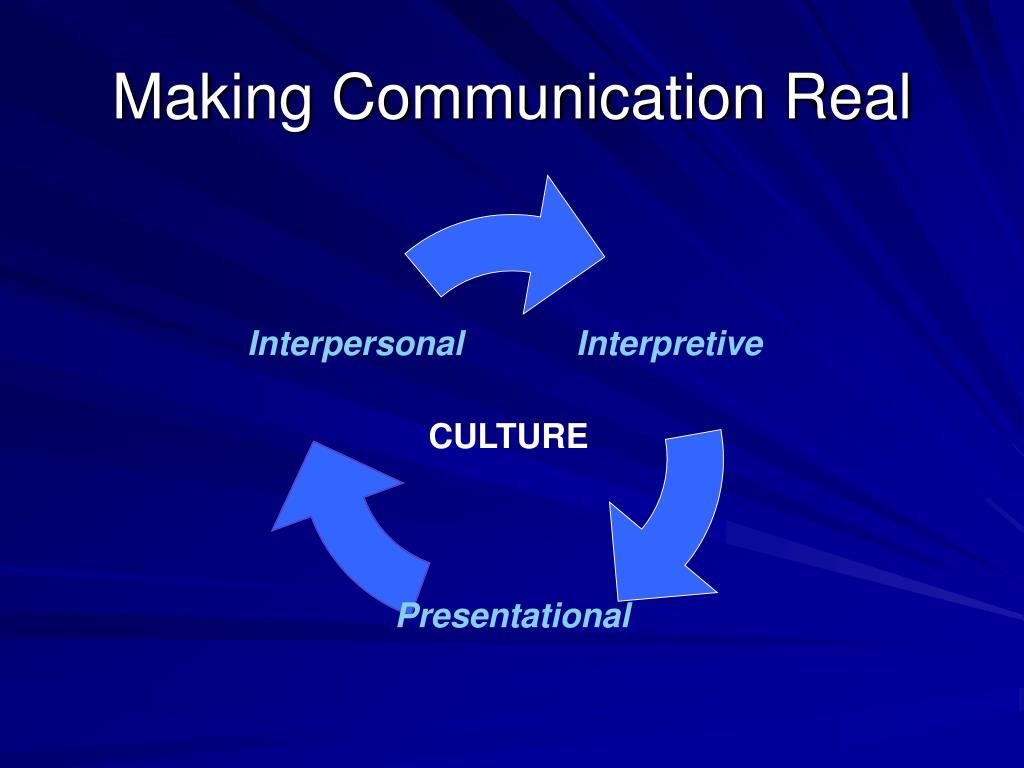 Making Communication Real

Interpersonal

Interpretive

CULTURE

Presentational